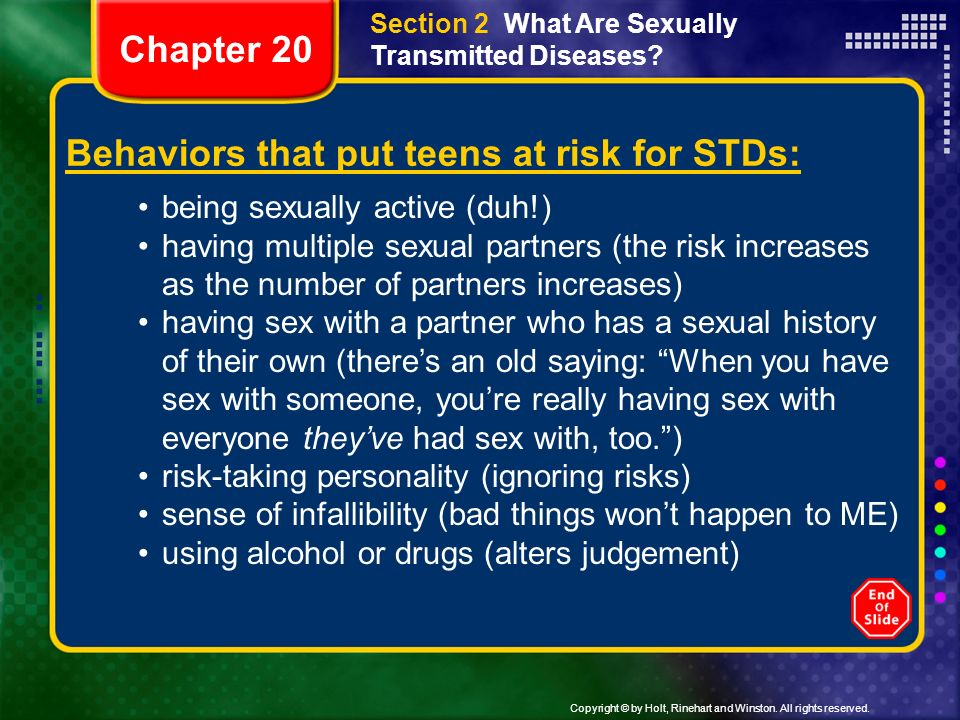 Chapter 20

Section 2 What Are Sexually Transmitted Diseases?

Behaviors that put teens at risk for STDs:

• being sexually active (duh!)
• having multiple sexual partners (the risk increases as the number of partners increases)
• having sex with a partner who has a sexual history of their own (there's an old saying: "When you have sex with someone, you're really having sex with everyone they've had sex with, too.")
• risk-taking personality (ignoring risks)
• sense of infallibility (bad things won't happen to ME)
• using alcohol or drugs (alters judgement)

End Of Slide

Copyright © by Holt, Rinehart and Winston. All rights reserved.